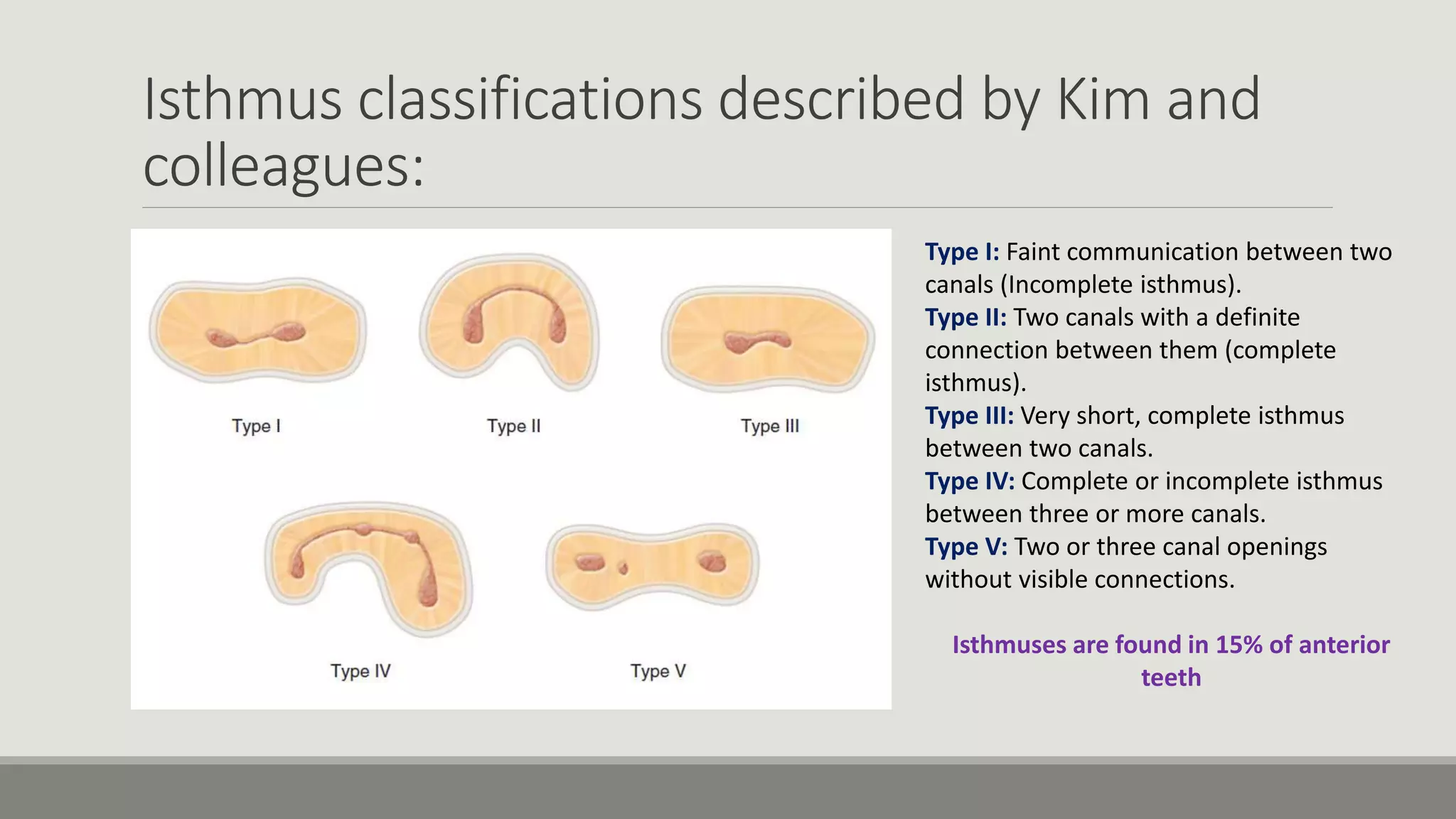 Isthmus classifications described by Kim and colleagues:

Type I

Type II

Type III

Type IV

Type V

Type I: Faint communication between two canals (Incomplete isthmus).
Type II: Two canals with a definite connection between them (complete isthmus).
Type III: Very short, complete isthmus between two canals.
Type IV: Complete or incomplete isthmus between three or more canals.
Type V: Two or three canal openings without visible connections.

Isthmuses are found in 15% of anterior teeth